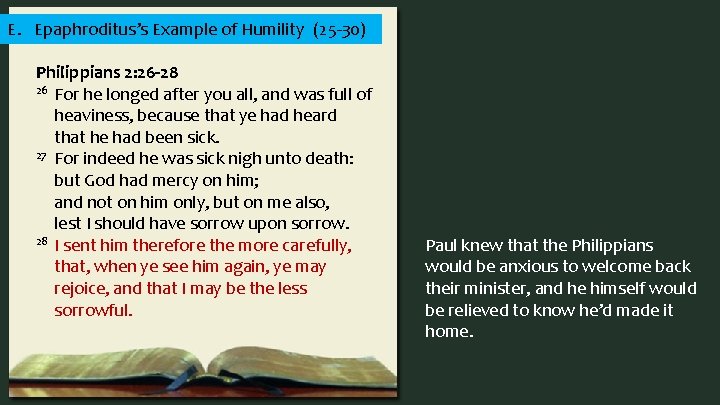 E. Epaphroditus's Example of Humility (25-30)

Philippians 2:26-28

$^{26}$ For he longed after you all, and was full of heaviness, because that ye had heard that he had been sick.

$^{27}$ For indeed he was sick nigh unto death: but God had mercy on him; and not on him only, but on me also, lest I should have sorrow upon sorrow.

$^{28}$ I sent him therefore the more carefully, that, when ye see him again, ye may rejoice, and that I may be the less sorrowful.

Paul knew that the Philippians would be anxious to welcome back their minister, and he himself would be relieved to know he'd made it home.